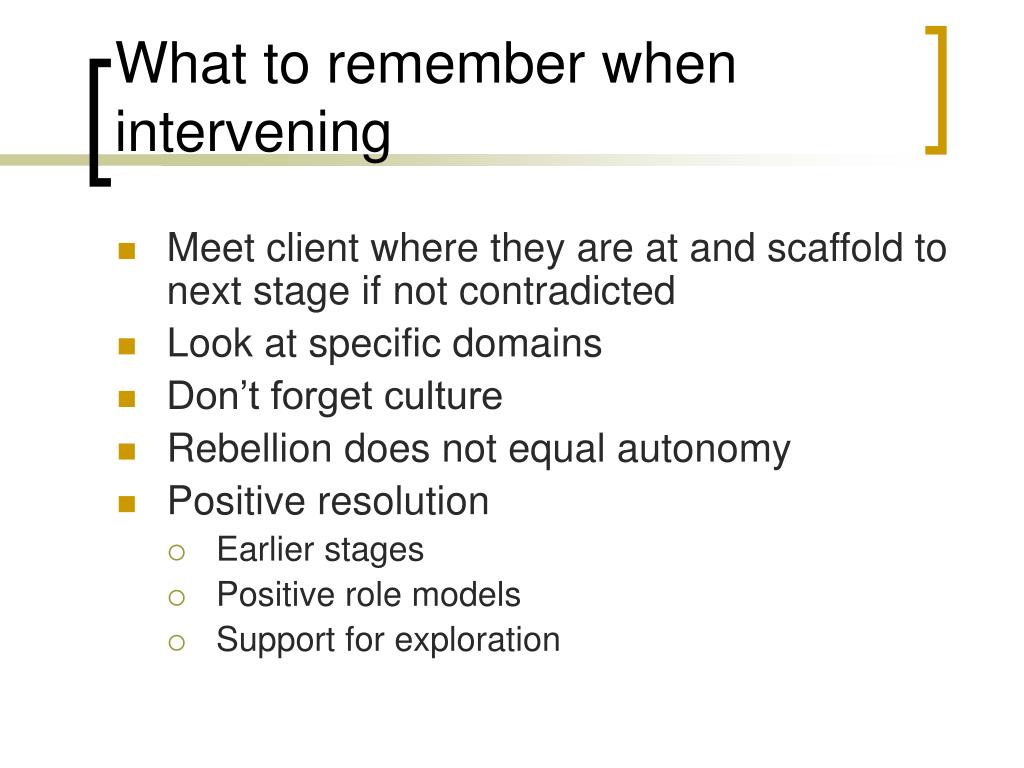 What to remember when intervening

- Meet client where they are at and scaffold to next stage if not contradicted
- Look at specific domains
- Don’t forget culture
- Rebellion does not equal autonomy
- Positive resolution
  - Earlier stages
  - Positive role models
  - Support for exploration